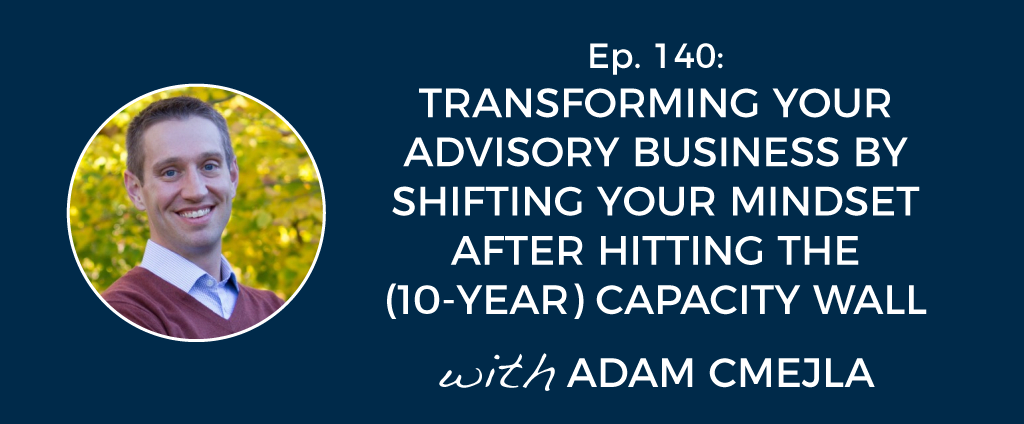 Ep. 140:
TRANSFORMING YOUR ADVISORY BUSINESS BY SHIFTING YOUR MINDSET AFTER HITTING THE (10-YEAR) CAPACITY WALL

with ADAM CMEJLA